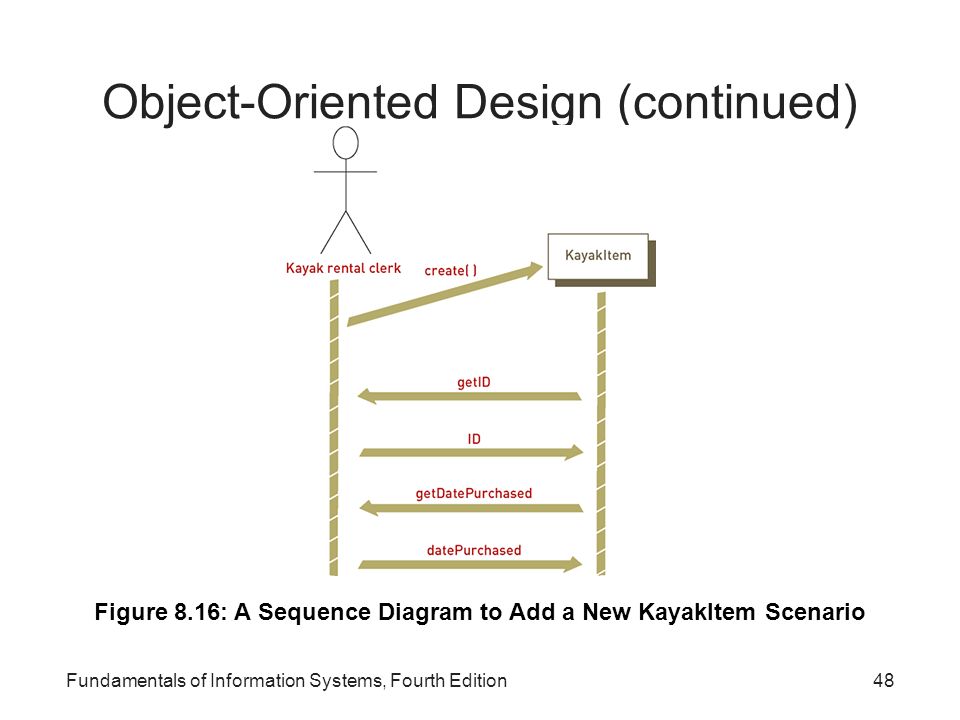 Object-Oriented Design (continued)

Kayak rental clerk

create( )

KayakItem

getID

ID

getDatePurchased

datePurchased

Figure 8.16: A Sequence Diagram to Add a New KayakItem Scenario

Fundamentals of Information Systems, Fourth Edition

48